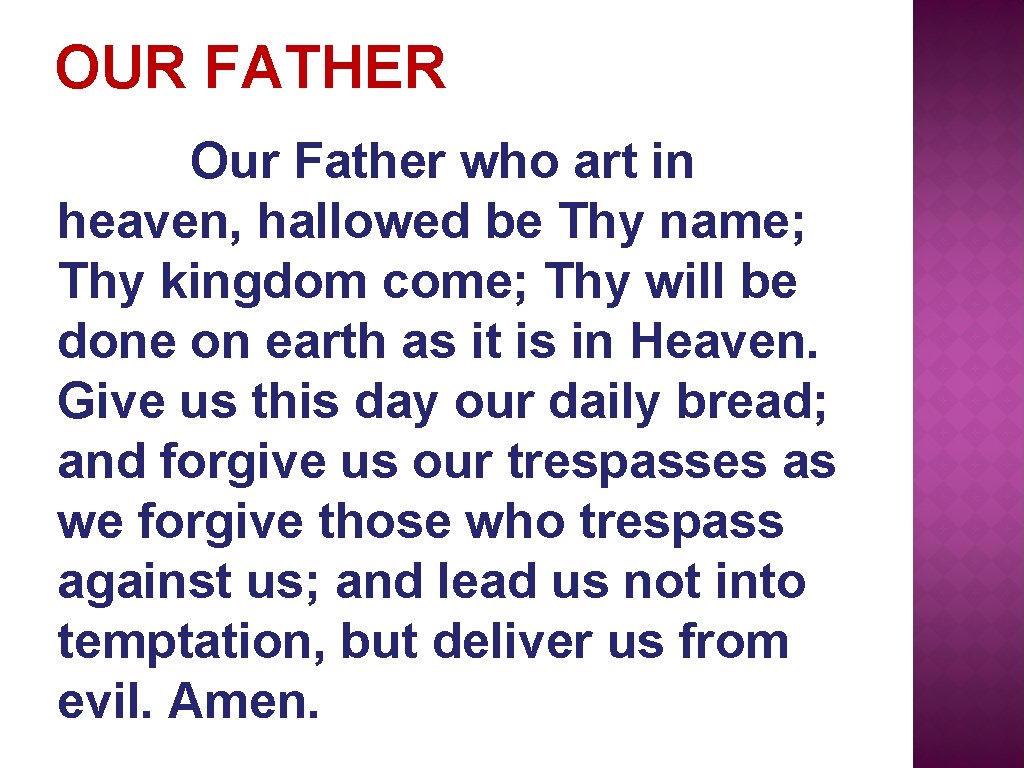 OUR FATHER

Our Father who art in heaven, hallowed be Thy name; Thy kingdom come; Thy will be done on earth as it is in Heaven. Give us this day our daily bread; and forgive us our trespasses as we forgive those who trespass against us; and lead us not into temptation, but deliver us from evil. Amen.